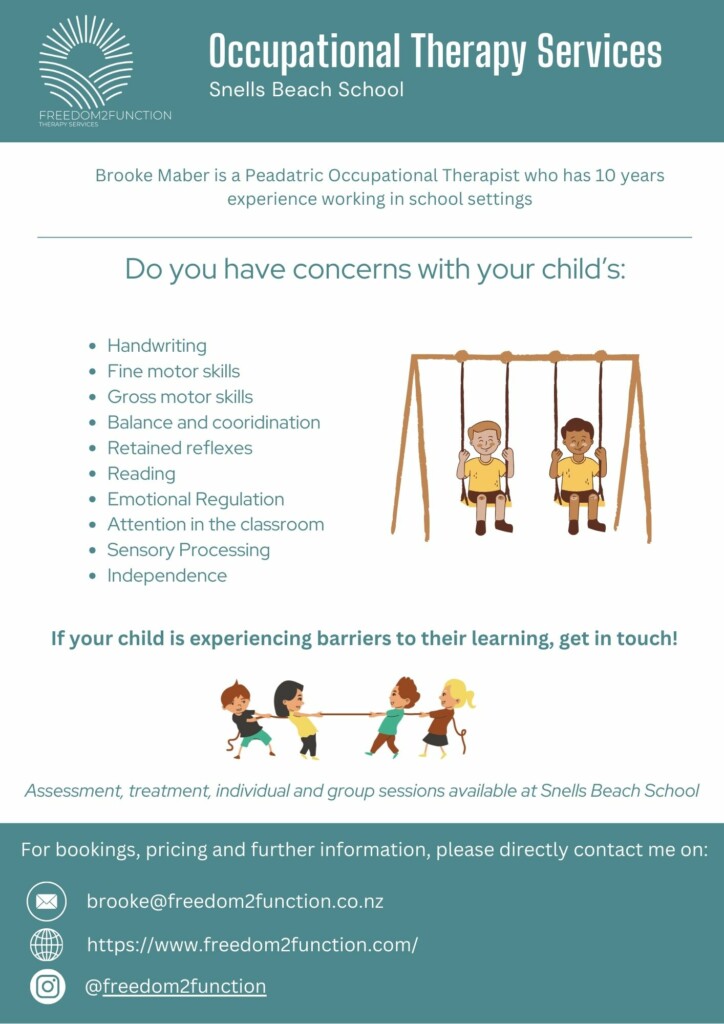 FREEDOM2FUNCTION
THERAPY SERVICES

Occupational Therapy Services
Snells Beach School

Brooke Maber is a Peadatric Occupational Therapist who has 10 years experience working in school settings

Do you have concerns with your child's:

- Handwriting
- Fine motor skills
- Gross motor skills
- Balance and cooridination
- Retained reflexes
- Reading
- Emotional Regulation
- Attention in the classroom
- Sensory Processing
- Independence

If your child is experiencing barriers to their learning, get in touch!

Assessment, treatment, individual and group sessions available at Snells Beach School

For bookings, pricing and further information, please directly contact me on:

brooke@freedom2function.co.nz

https://www.freedom2function.com/

@freedom2function